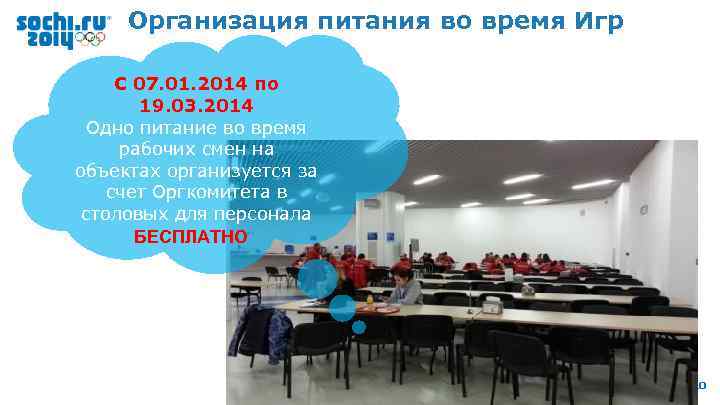 sochi.ru 2014

Организация питания во время Игр

С 07.01.2014 по 19.03.2014
Одно питание во время рабочих смен на объектах организуется за счет Оргкомитета в столовых для персонала БЕСПЛАТНО